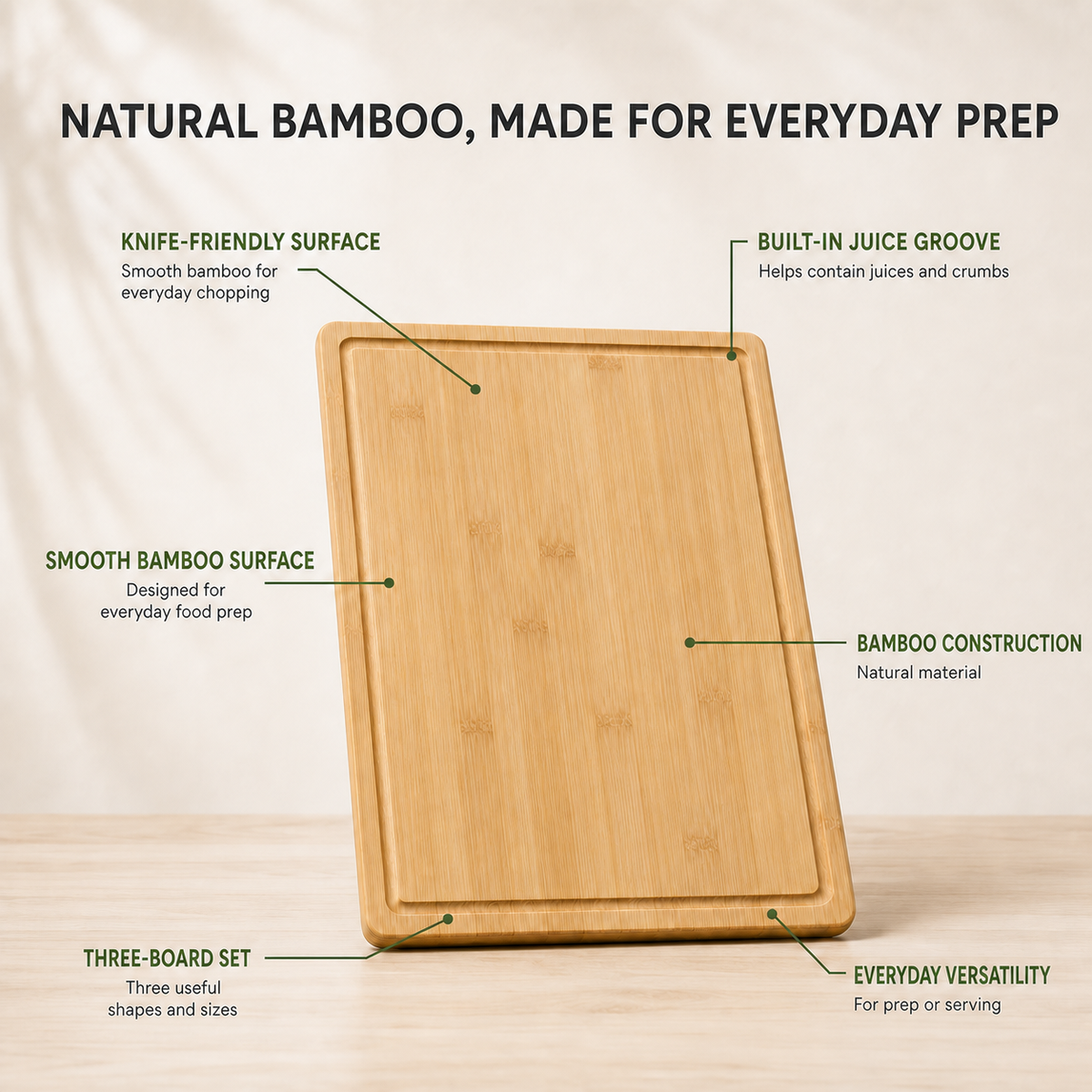 NATURAL BAMBOO, MADE FOR EVERYDAY PREP

KNIFE-FRIENDLY SURFACE
Smooth bamboo for everyday chopping

BUILT-IN JUICE GROOVE
Helps contain juices and crumbs

SMOOTH BAMBOO SURFACE
Designed for everyday food prep

BAMBOO CONSTRUCTION
Natural material

THREE-BOARD SET
Three useful shapes and sizes

EVERYDAY VERSATILITY
For prep or serving